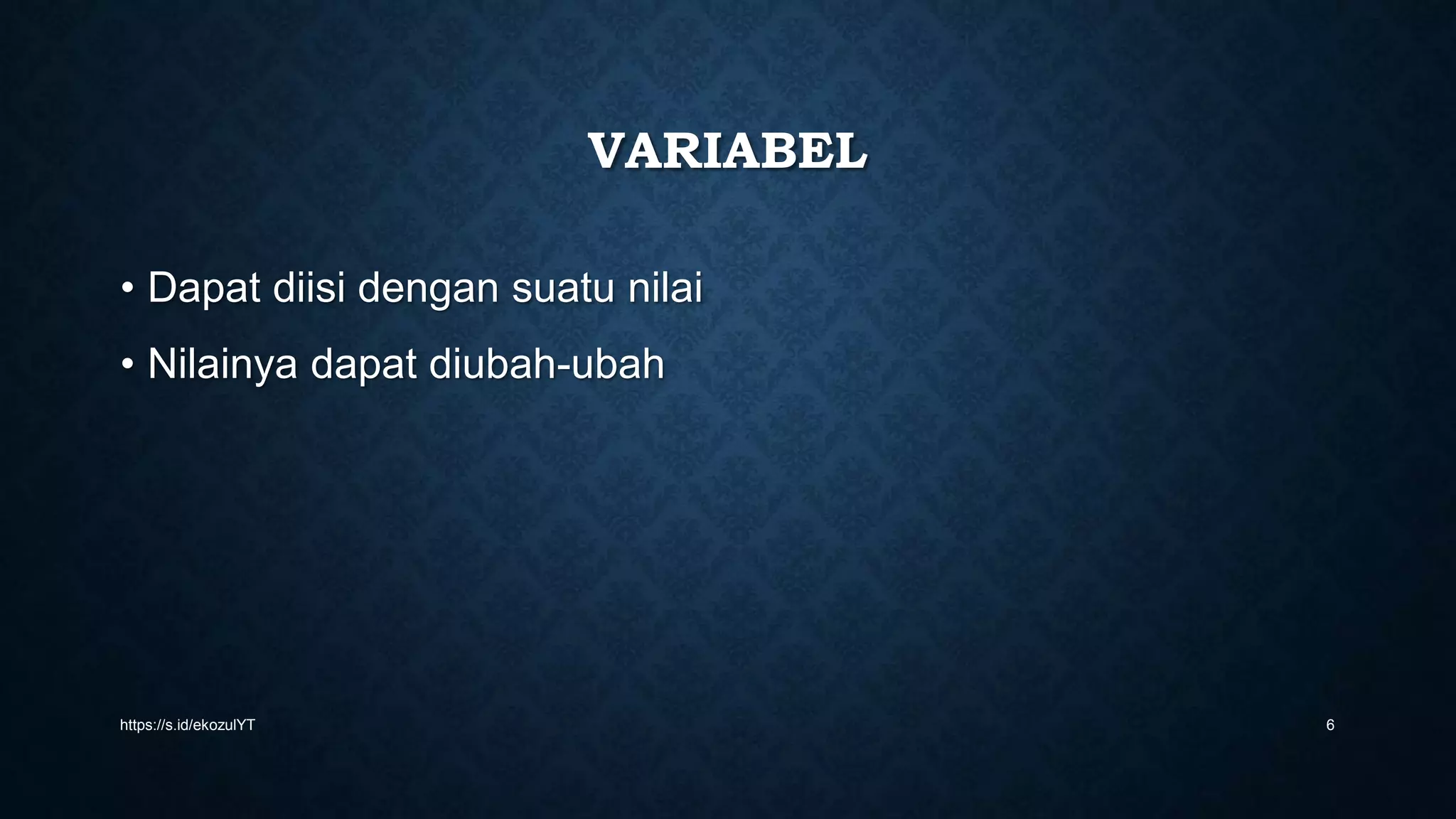 VARIABEL

• Dapat diisi dengan suatu nilai
• Nilainya dapat diubah-ubah

https://s.id/ekozulYT

6